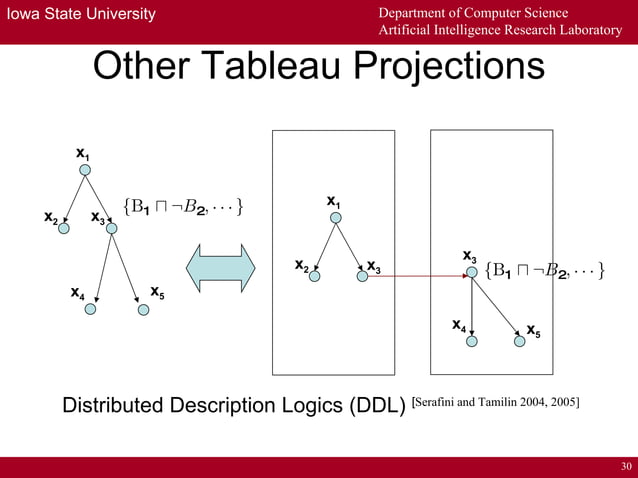 Iowa State University

Department of Computer Science
Artificial Intelligence Research Laboratory

Other Tableau Projections

$x_1$

$x_2$ $x_3$ $\{B_1 \sqcap \neg B_2, \cdots\}$

$x_4$ $x_5$

$x_1$

$x_2$ $x_3$

$x_3$ $\{B_1 \sqcap \neg B_2, \cdots\}$

$x_4$ $x_5$

Distributed Description Logics (DDL) [Serafini and Tamilin 2004, 2005]

30